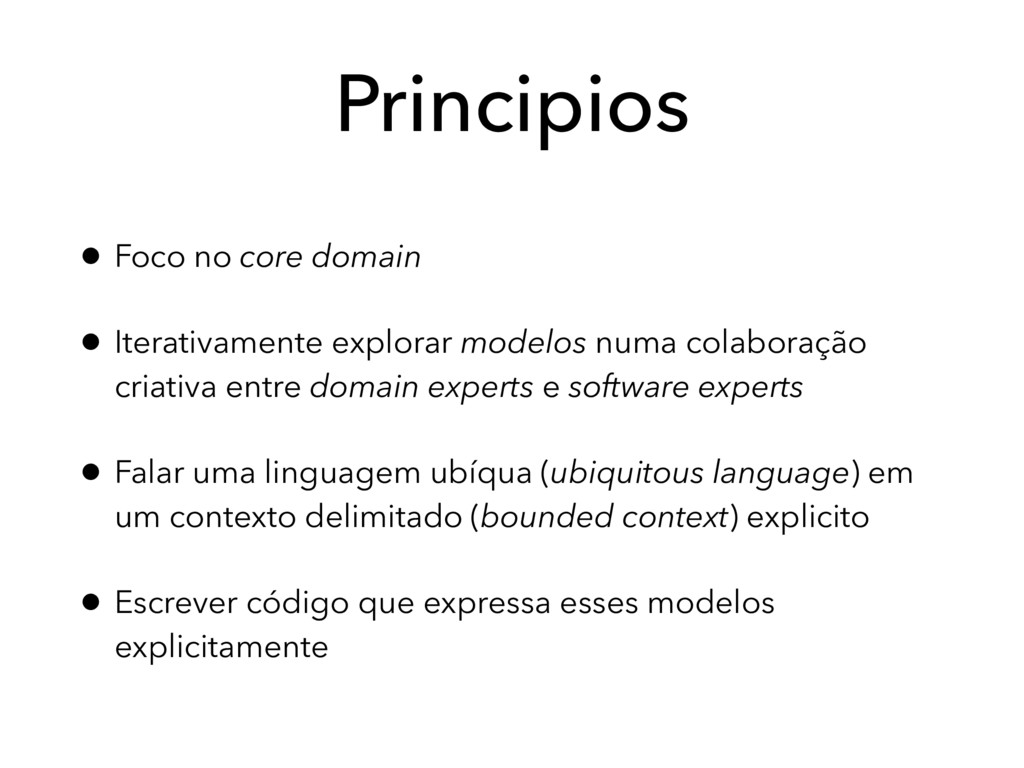 Principios

• Foco no core domain

• Iterativamente explorar modelos numa colaboração criativa entre domain experts e software experts

• Falar uma linguagem ubíqua (ubiquitous language) em um contexto delimitado (bounded context) explicito

• Escrever código que expressa esses modelos explicitamente